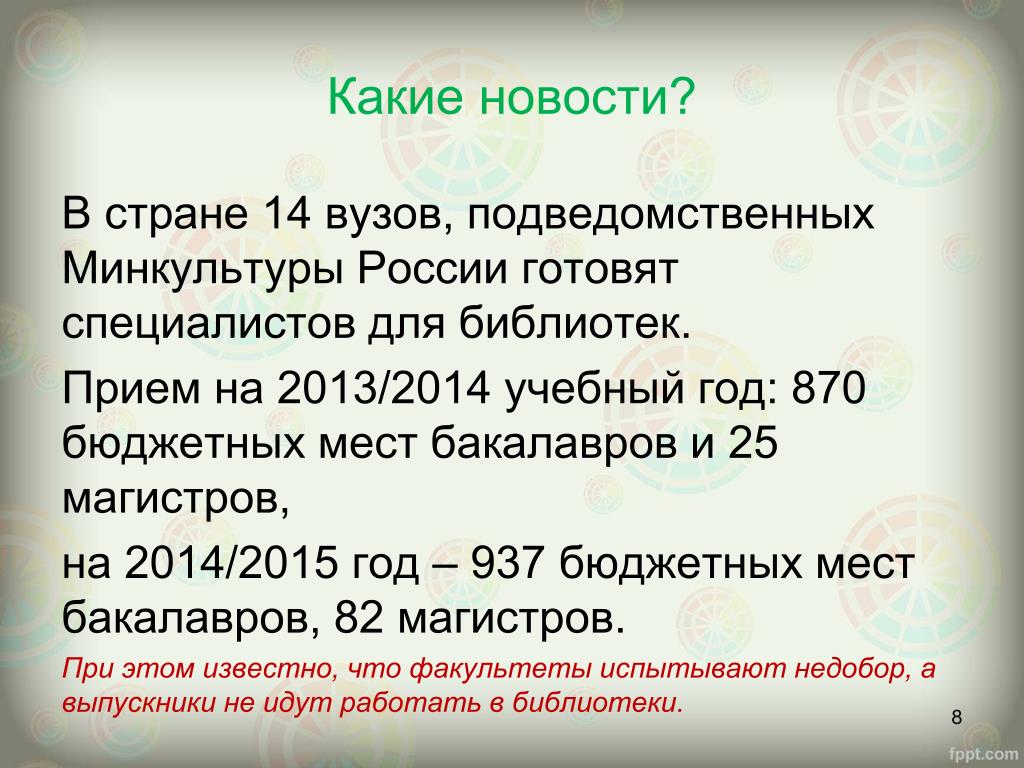 Какие новости?

В стране 14 вузов, подведомственных Минкультуры России готовят специалистов для библиотек.

Прием на 2013/2014 учебный год: 870 бюджетных мест бакалавров и 25 магистров,

на 2014/2015 год – 937 бюджетных мест бакалавров, 82 магистров.

При этом известно, что факультеты испытывают недобор, а выпускники не идут работать в библиотеки.

8

fppt.com